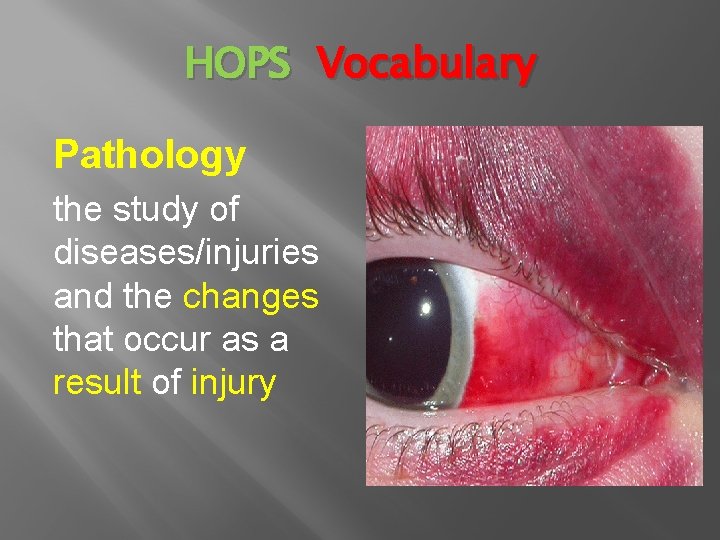 HOPS Vocabulary

Pathology

the study of diseases/injuries and the changes that occur as a result of injury